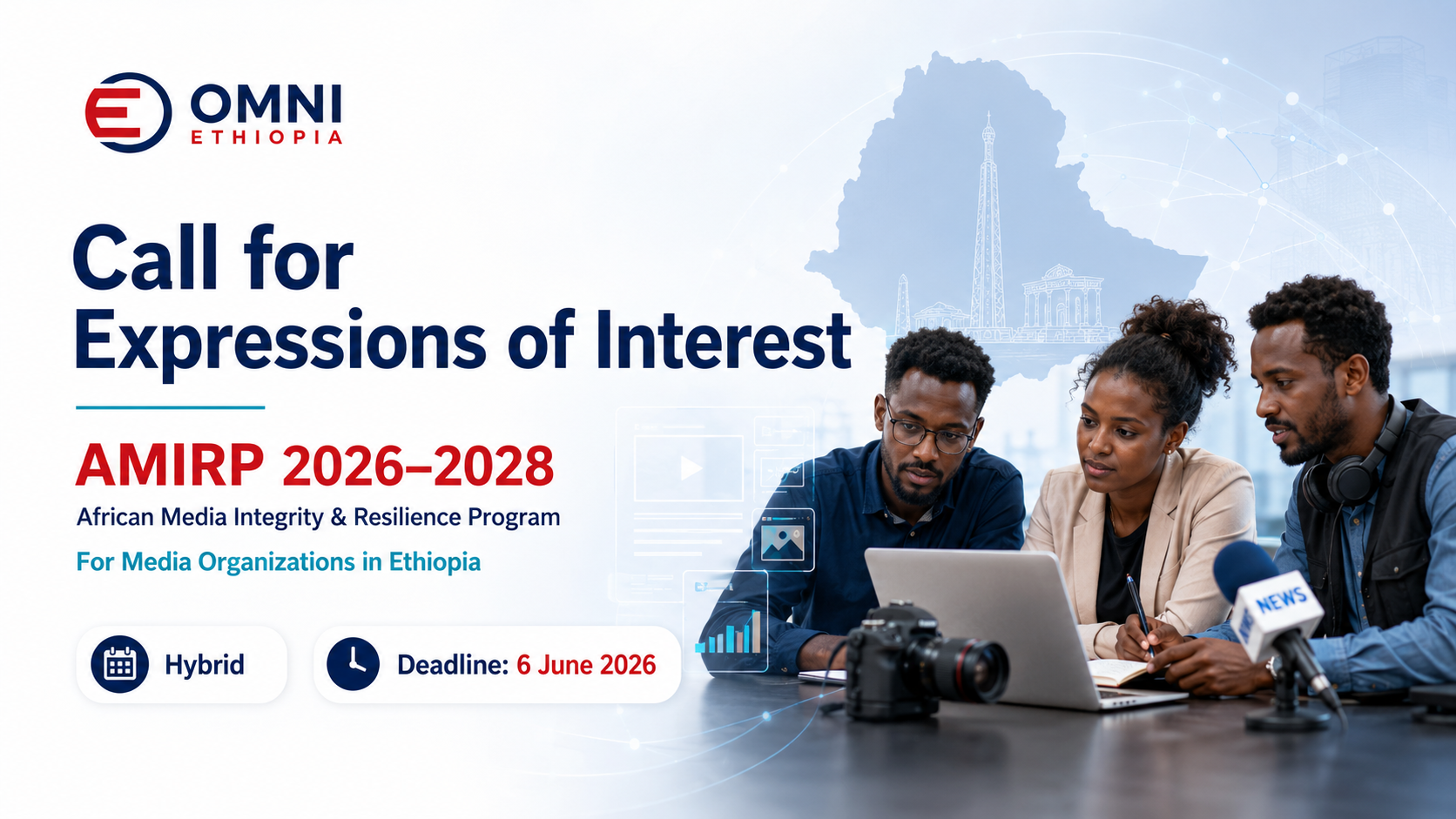 OMNI
ETHIOPIA

Call for Expressions of Interest

AMIRP 2026–2028

African Media Integrity & Resilience Program

For Media Organizations in Ethiopia

Hybrid

Deadline: 6 June 2026

NEWS